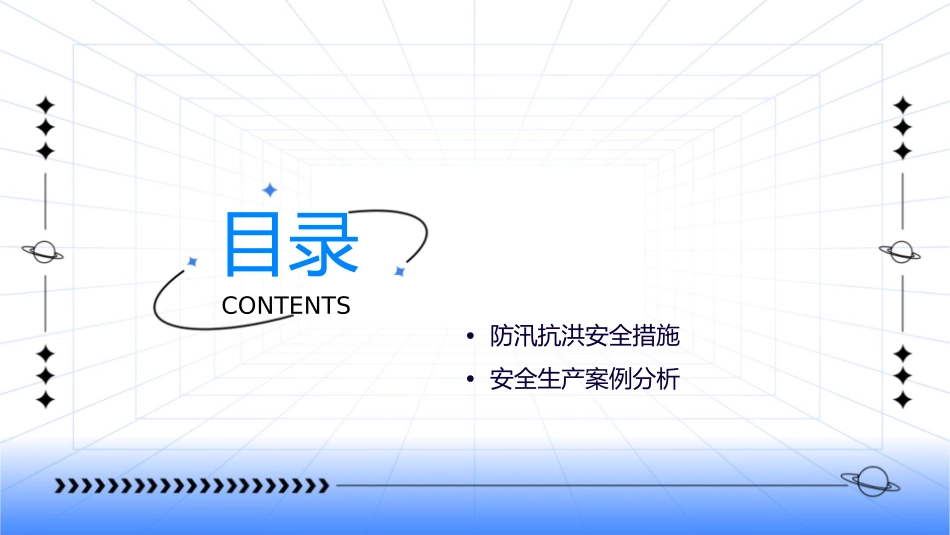 目录
CONTENTS

• 防汛抗洪安全措施
• 安全生产案例分析